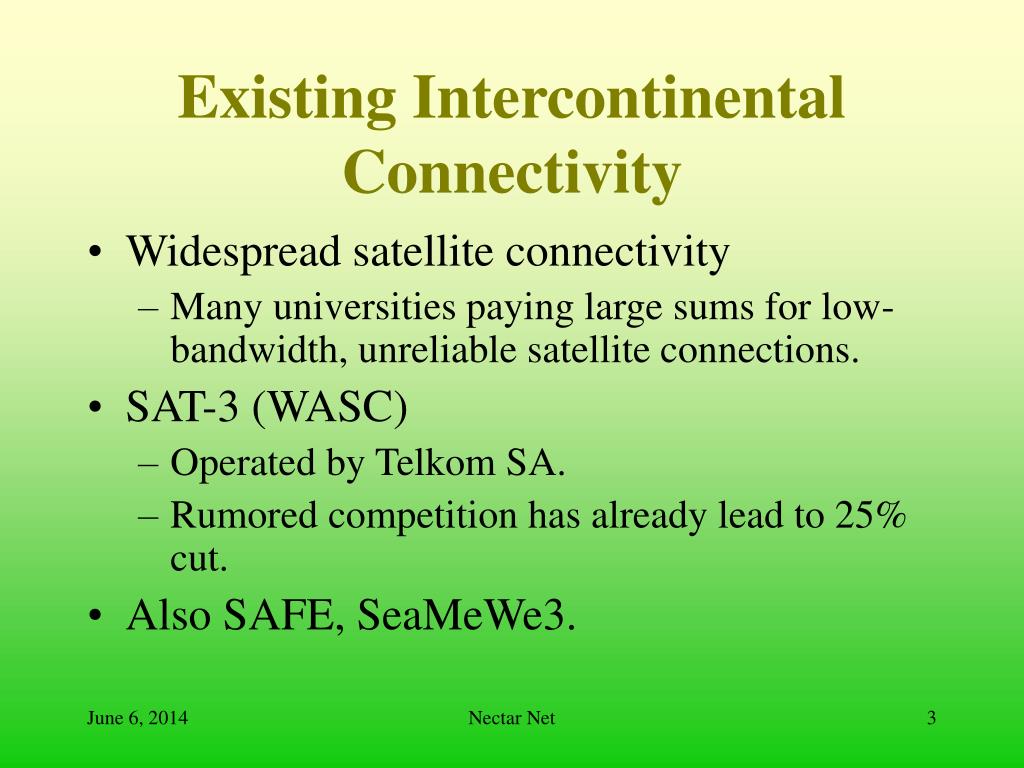 Existing Intercontinental Connectivity

• Widespread satellite connectivity
– Many universities paying large sums for low-bandwidth, unreliable satellite connections.
• SAT-3 (WASC)
– Operated by Telkom SA.
– Rumored competition has already lead to 25% cut.
• Also SAFE, SeaMeWe3.

June 6, 2014
Nectar Net
3